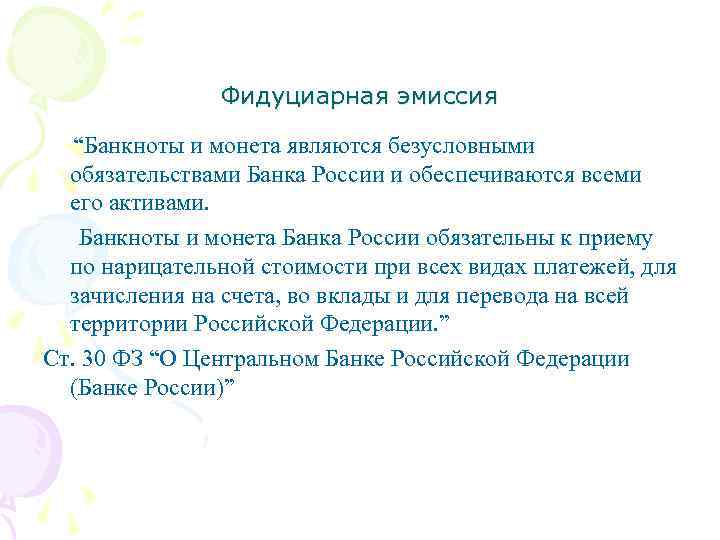 Фидуциарная эмиссия

“Банкноты и монета являются безусловными обязательствами Банка России и обеспечиваются всеми его активами.

Банкноты и монета Банка России обязательны к приему по нарицательной стоимости при всех видах платежей, для зачисления на счета, во вклады и для перевода на всей территории Российской Федерации.”

Ст. 30 ФЗ “О Центральном Банке Российской Федерации (Банке России)”